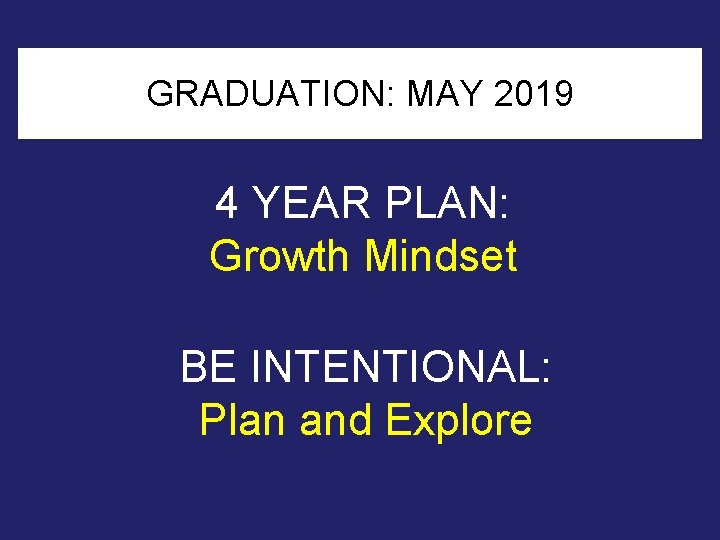 GRADUATION: MAY 2019

4 YEAR PLAN:
Growth Mindset

BE INTENTIONAL:
Plan and Explore